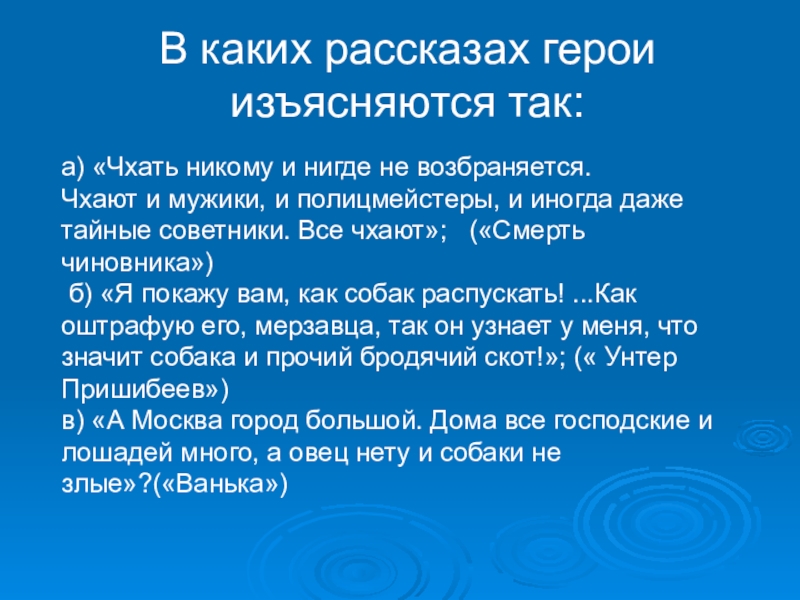 В каких рассказах герои изъясняются так:

а) «Чхать никому и нигде не возбраняется. Чхают и мужики, и полицмейстеры, и иногда даже тайные советники. Все чхают»; («Смерть чиновника»)
б) «Я покажу вам, как собак распускать! ...Как оштрафую его, мерзавца, так он узнает у меня, что значит собака и прочий бродячий скот!»; (« Унтер Пришибеев»)
в) «А Москва город большой. Дома все господские и лошадей много, а овец нету и собаки не злые»?(«Ванька»)